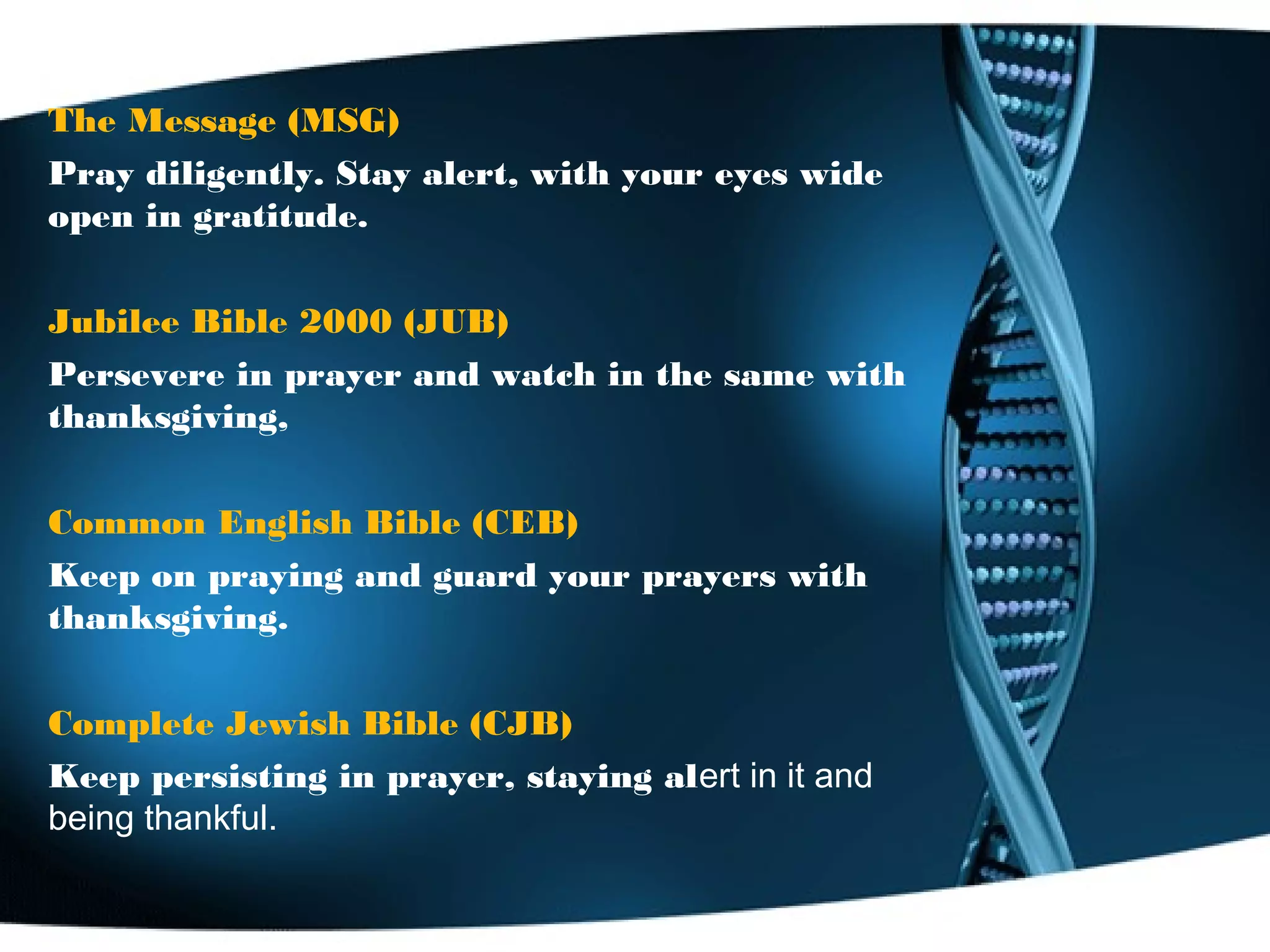 The Message (MSG)

Pray diligently. Stay alert, with your eyes wide open in gratitude.

Jubilee Bible 2000 (JUB)

Persevere in prayer and watch in the same with thanksgiving,

Common English Bible (CEB)

Keep on praying and guard your prayers with thanksgiving.

Complete Jewish Bible (CJB)

Keep persisting in prayer, staying alert in it and being thankful.